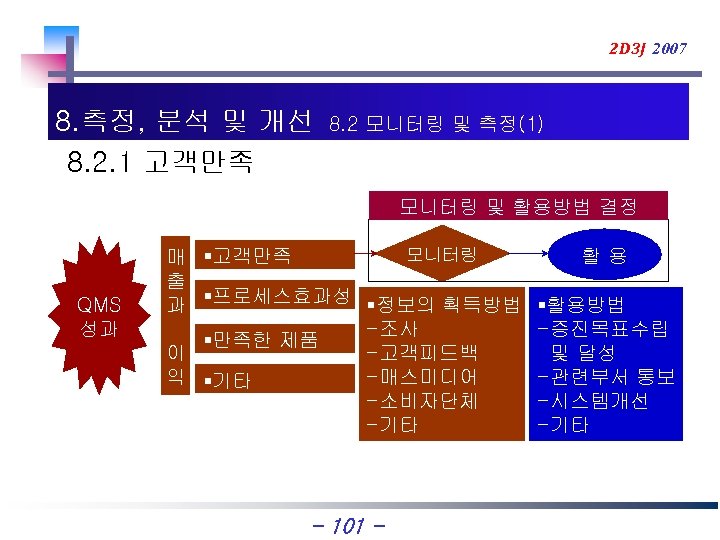 2D3J 2007

8.측정, 분석 및 개선 8.2 모니터링 및 측정(1)

8.2.1 고객만족

모니터링 및 활용방법 결정

QMS 성과

매출과 이익

▪고객만족

▪프로세스효과성

▪만족한 제품

▪기타

모니터링

활 용

▪정보의 획득방법
-조사
-고객피드백
-매스미디어
-소비자단체
-기타

▪활용방법
-증진목표수립 및 달성
-관련부서 통보
-시스템개선
-기타

- 101 -